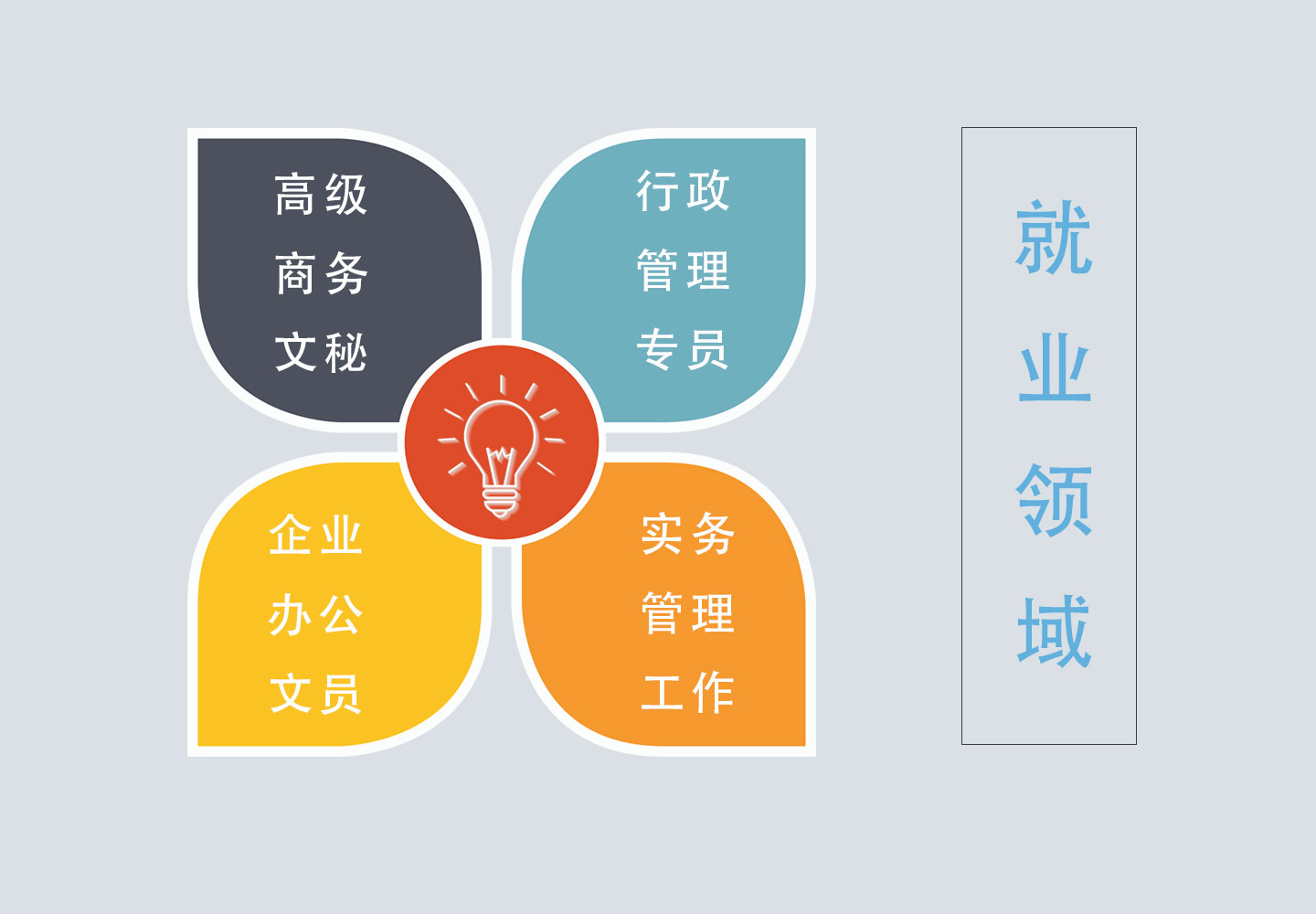 高级商务文秘

行政管理专员

企业办公文员

实务管理工作

就业领域